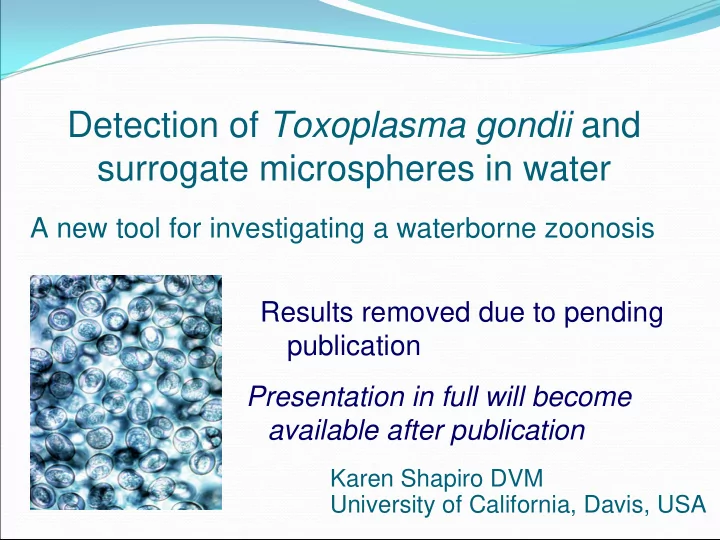 Detection of Toxoplasma gondii and surrogate microspheres in water

A new tool for investigating a waterborne zoonosis

Results removed due to pending publication

Presentation in full will become available after publication

Karen Shapiro DVM
University of California, Davis, USA